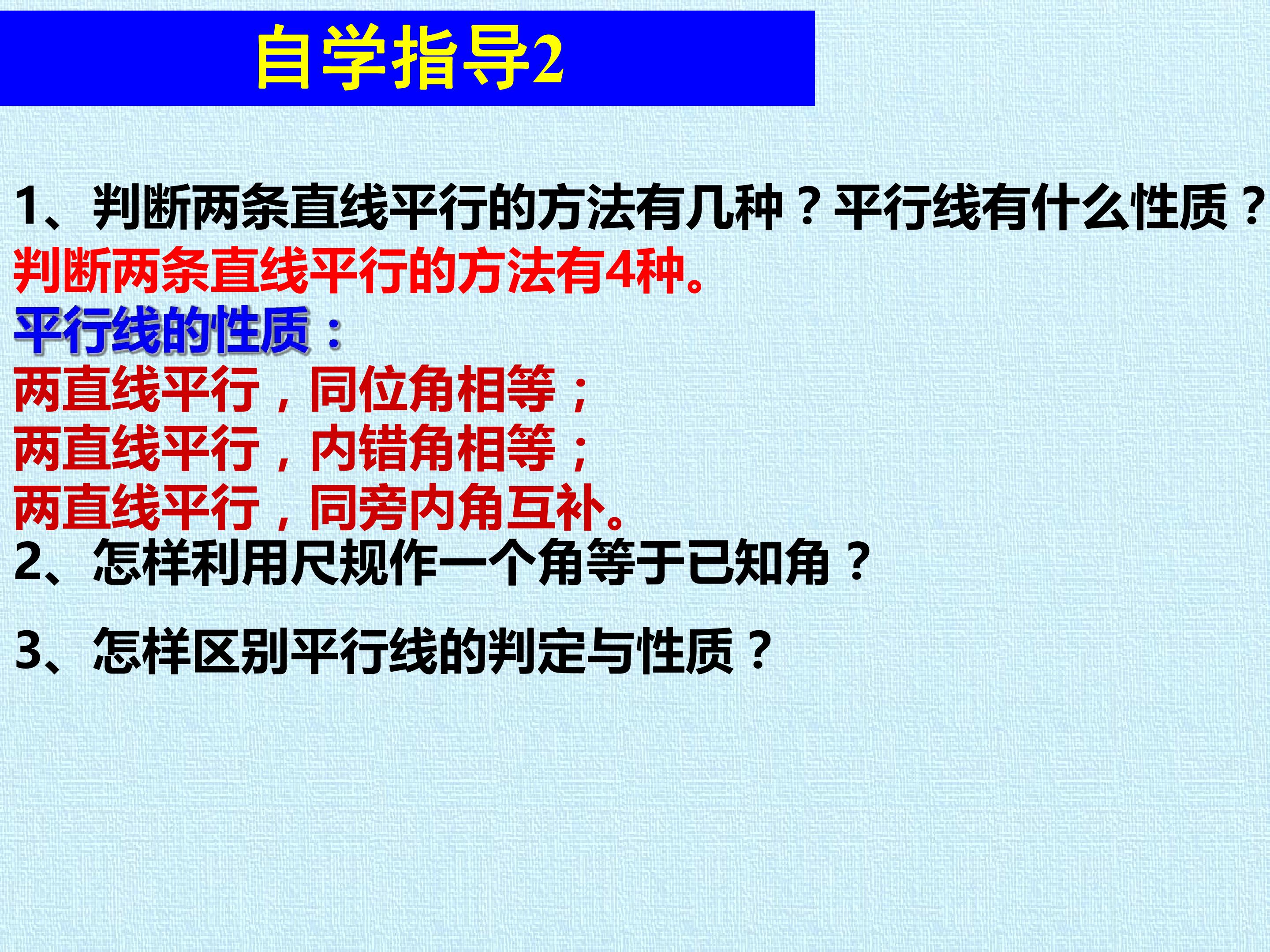 自学指导2

1、判断两条直线平行的方法有几种？平行线有什么性质？

判断两条直线平行的方法有4种。

平行线的性质：

两直线平行，同位角相等；

两直线平行，内错角相等；

两直线平行，同旁内角互补。

2、怎样利用尺规作一个角等于已知角？

3、怎样区别平行线的判定与性质？